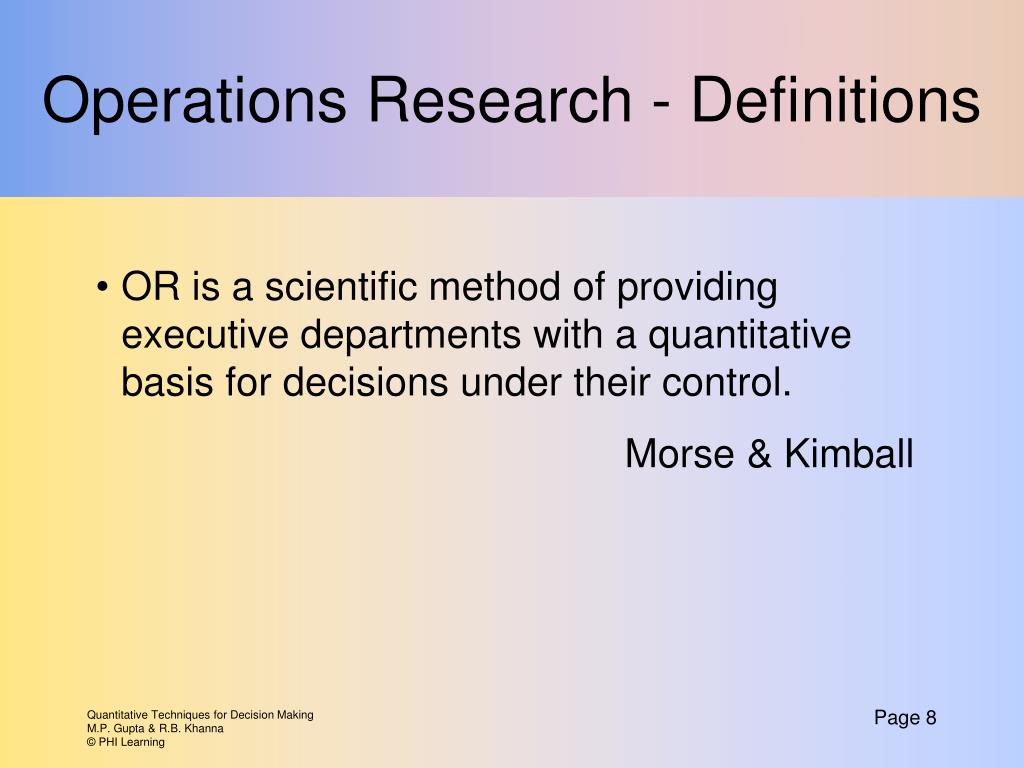 Operations Research - Definitions

• OR is a scientific method of providing executive departments with a quantitative basis for decisions under their control.

Morse & Kimball

Quantitative Techniques for Decision Making
M.P. Gupta & R.B. Khanna
© PHI Learning

Page 8